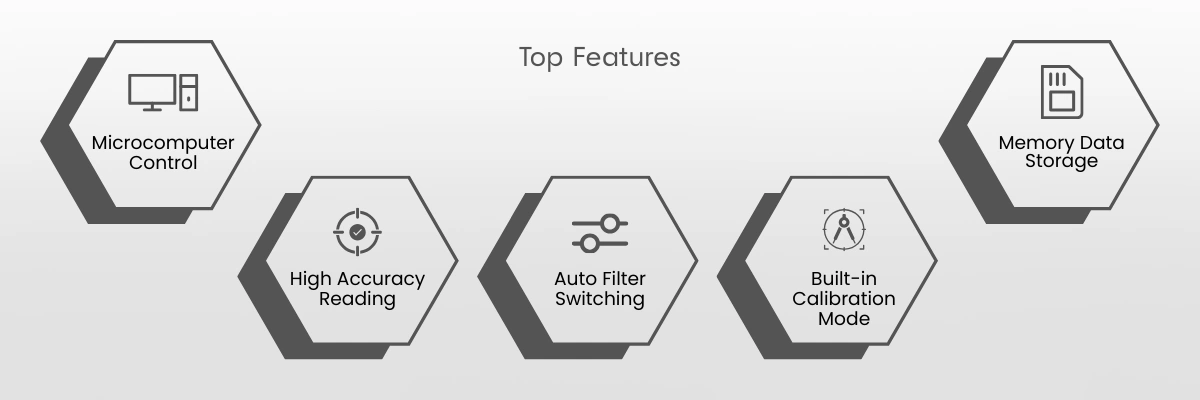 Top Features

Microcomputer Control

High Accuracy Reading

Auto Filter Switching

Built-in Calibration Mode

Memory Data Storage